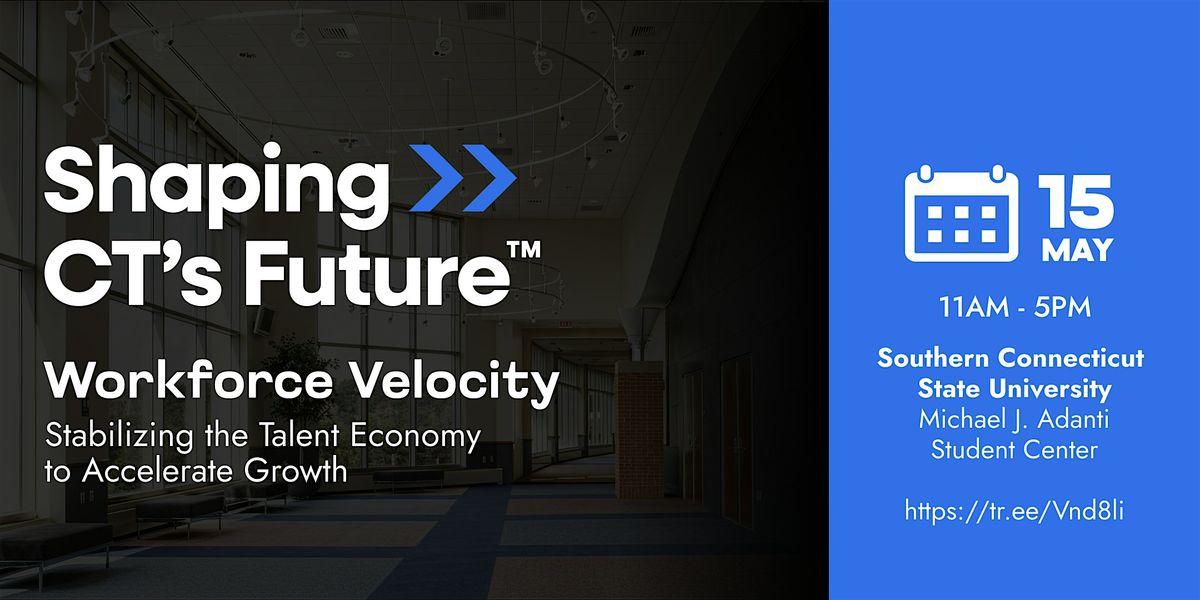 Shaping CT's Future™

Workforce Velocity

Stabilizing the Talent Economy to Accelerate Growth

15 MAY

11AM - 5PM

Southern Connecticut State University
Michael J. Adanti Student Center

https://tr.ee/Vnd8li